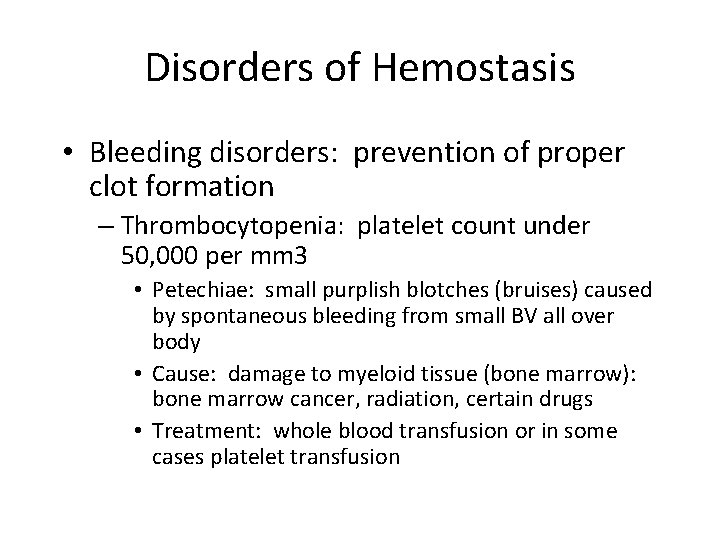 Disorders of Hemostasis

• Bleeding disorders: prevention of proper clot formation

– Thrombocytopenia: platelet count under 50,000 per mm3

• Petechiae: small purplish blotches (bruises) caused by spontaneous bleeding from small BV all over body

• Cause: damage to myeloid tissue (bone marrow): bone marrow cancer, radiation, certain drugs

• Treatment: whole blood transfusion or in some cases platelet transfusion